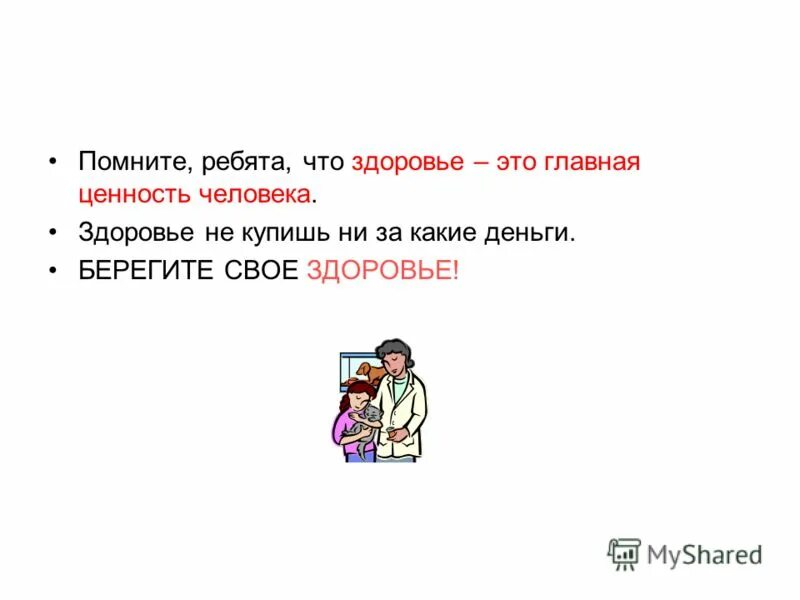 • Помните, ребята, что здоровье – это главная ценность человека.

• Здоровье не купишь ни за какие деньги.

• БЕРЕГИТЕ СВОЕ ЗДОРОВЬЕ!

MyShared